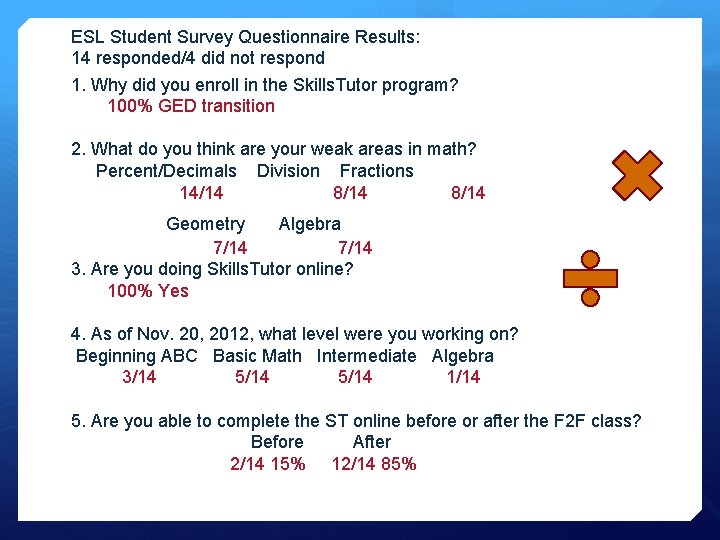 ESL Student Survey Questionnaire Results:
14 responded/4 did not respond

1. Why did you enroll in the SkillsTutor program?
100% GED transition

2. What do you think are your weak areas in math?
Percent/Decimals Division Fractions
14/14 8/14 8/14

Geometry Algebra
7/14 7/14

3. Are you doing SkillsTutor online?
100% Yes

4. As of Nov. 20, 2012, what level were you working on?
Beginning ABC Basic Math Intermediate Algebra
3/14 5/14 5/14 1/14

5. Are you able to complete the ST online before or after the F2F class?
Before After
2/14 15% 12/14 85%